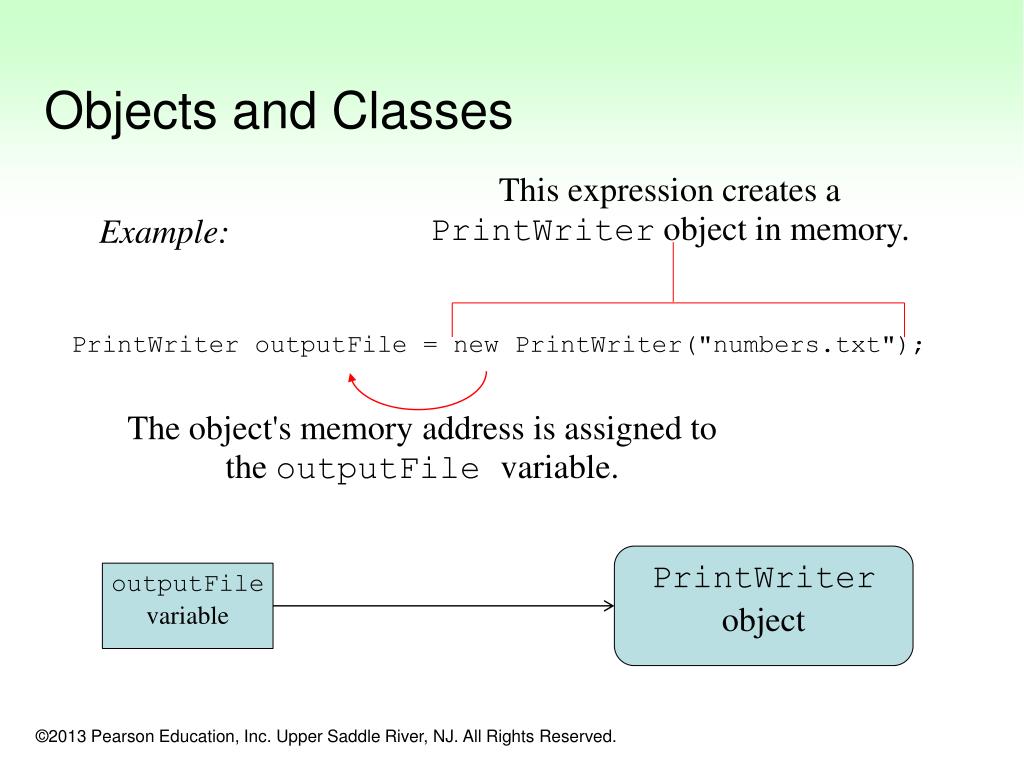 Objects and Classes

Example:

This expression creates a PrintWriter object in memory.

PrintWriter outputFile = new PrintWriter("numbers.txt");

The object's memory address is assigned to the outputFile variable.

outputFile variable

PrintWriter object

©2013 Pearson Education, Inc. Upper Saddle River, NJ. All Rights Reserved.